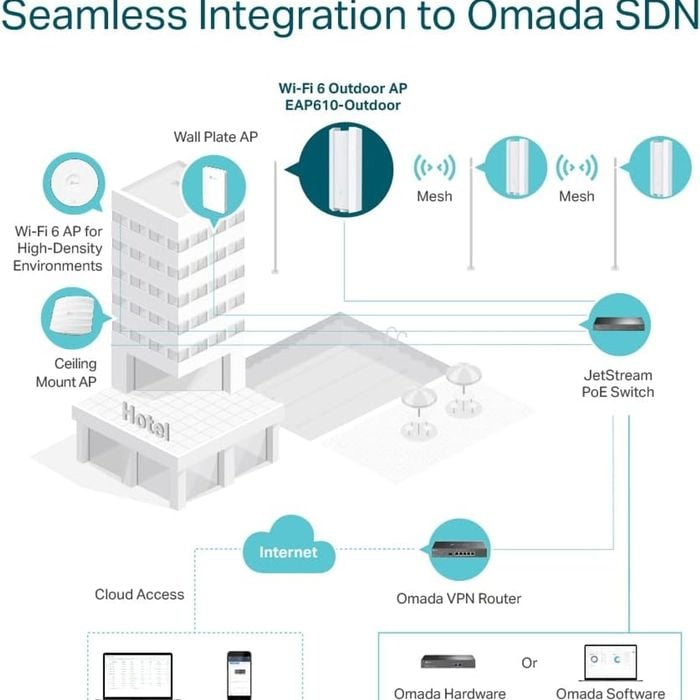 Seamless Integration to Omada SDN

Wi-Fi 6 Outdoor AP
EAP610-Outdoor

Wall Plate AP

Mesh

Mesh

Wi-Fi 6 AP for High-Density Environments

Ceiling Mount AP

Hotel

JetStream PoE Switch

Internet

Cloud Access

Omada VPN Router

Or

Omada Hardware

Omada Software